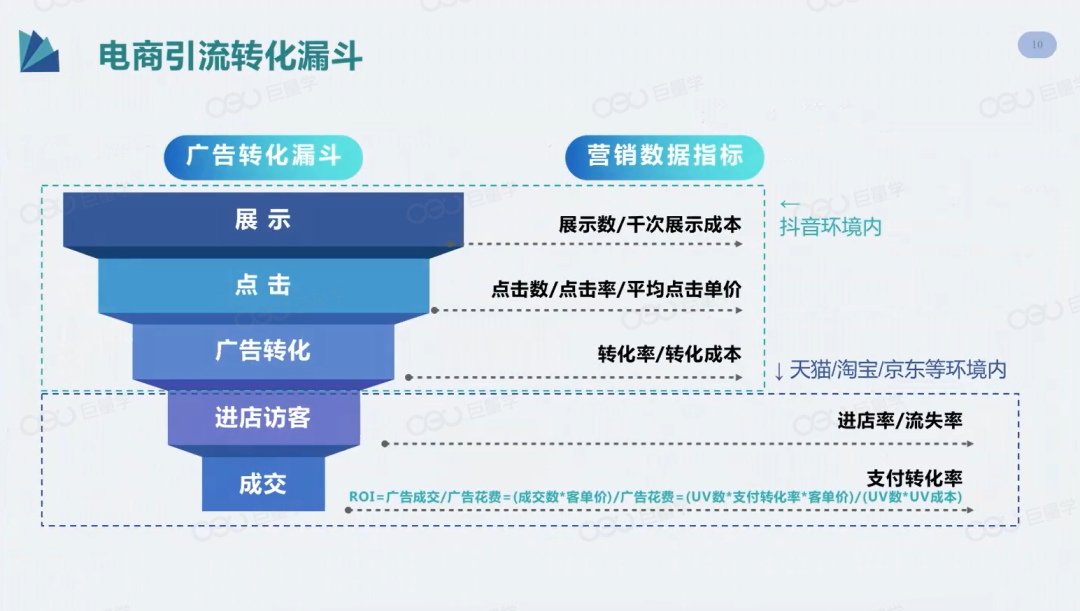 电商引流转化漏斗

10

广告转化漏斗

营销数据指标

展 示

展示数/千次展示成本

← 抖音环境内

点 击

点击数/点击率/平均点击单价

广告转化

转化率/转化成本

↓ 天猫/淘宝/京东等环境内

进店访客

进店率/流失率

成交

支付转化率

ROI=广告成交/广告花费=(成交数*客单价)/广告花费=(UV数*支付转化率*客单价)/(UV数*UV成本)

巨量学